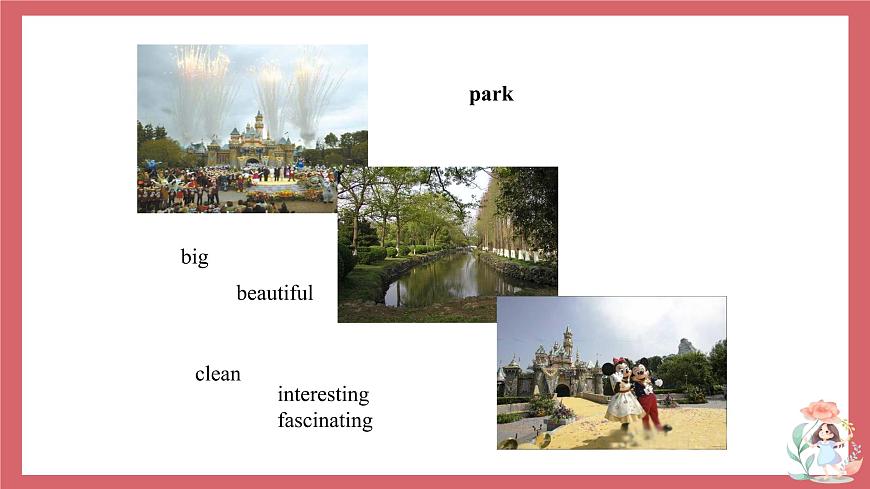 park

big

beautiful

clean

interesting
fascinating